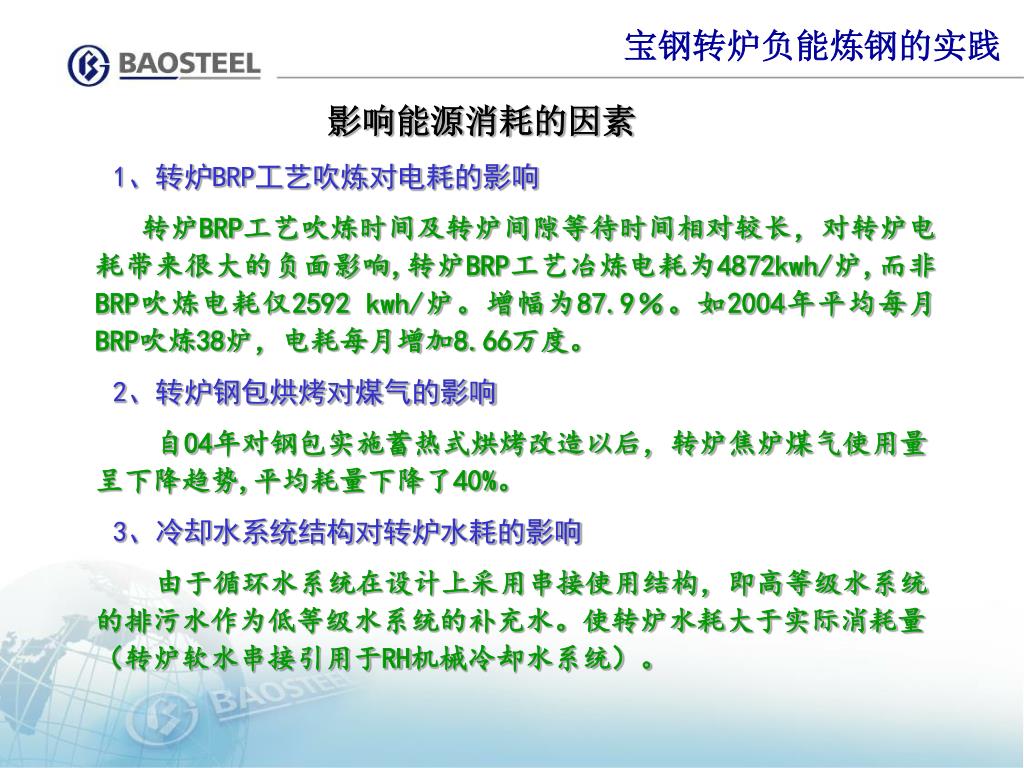 BAOSTEEL

宝钢转炉负能炼钢的实践

影响能源消耗的因素

1、转炉BRP工艺吹炼对电耗的影响

转炉BRP工艺吹炼时间及转炉间隙等待时间相对较长，对转炉电耗带来很大的负面影响,转炉BRP工艺冶炼电耗为4872kwh/炉,而非BRP吹炼电耗仅2592 kwh/炉。增幅为87.9％。如2004年平均每月BRP吹炼38炉，电耗每月增加8.66万度。

2、转炉钢包烘烤对煤气的影响

自04年对钢包实施蓄热式烘烤改造以后，转炉焦炉煤气使用量呈下降趋势,平均耗量下降了40%。

3、冷却水系统结构对转炉水耗的影响

由于循环水系统在设计上采用串接使用结构，即高等级水系统的排污水作为低等级水系统的补充水。使转炉水耗大于实际消耗量（转炉软水串接引用于RH机械冷却水系统）。

BAOSTEEL